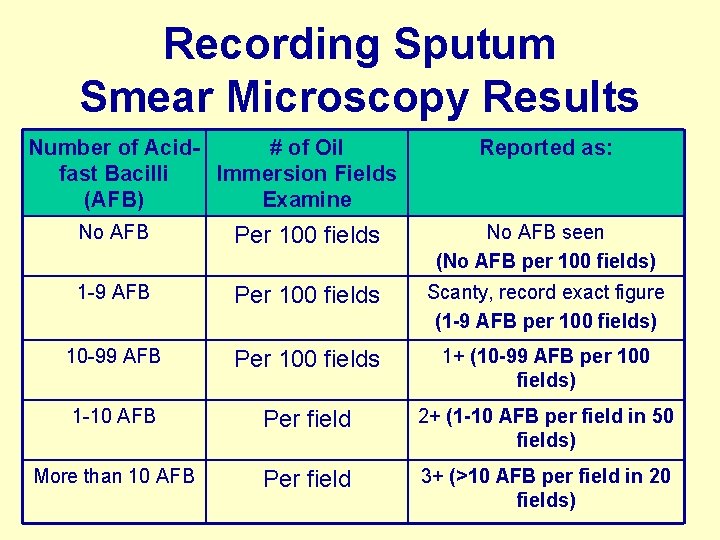 Recording Sputum Smear Microscopy Results

| Number of Acid-fast Bacilli (AFB) | # of Oil Immersion Fields Examine | Reported as: |
|---|---|---|
| No AFB | Per 100 fields | No AFB seen (No AFB per 100 fields) |
| 1-9 AFB | Per 100 fields | Scanty, record exact figure (1-9 AFB per 100 fields) |
| 10-99 AFB | Per 100 fields | 1+ (10-99 AFB per 100 fields) |
| 1-10 AFB | Per field | 2+ (1-10 AFB per field in 50 fields) |
| More than 10 AFB | Per field | 3+ (>10 AFB per field in 20 fields) |